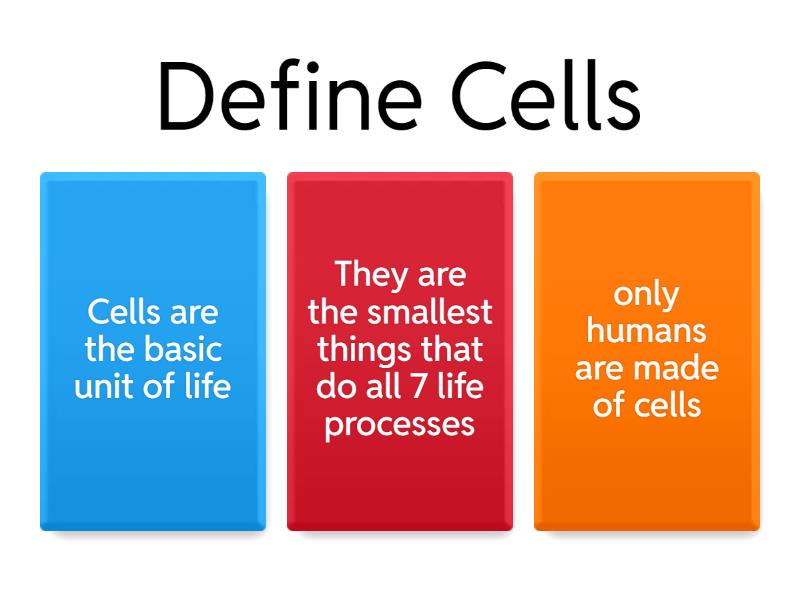 Define Cells

Cells are the basic unit of life

They are the smallest things that do all 7 life processes

only humans are made of cells